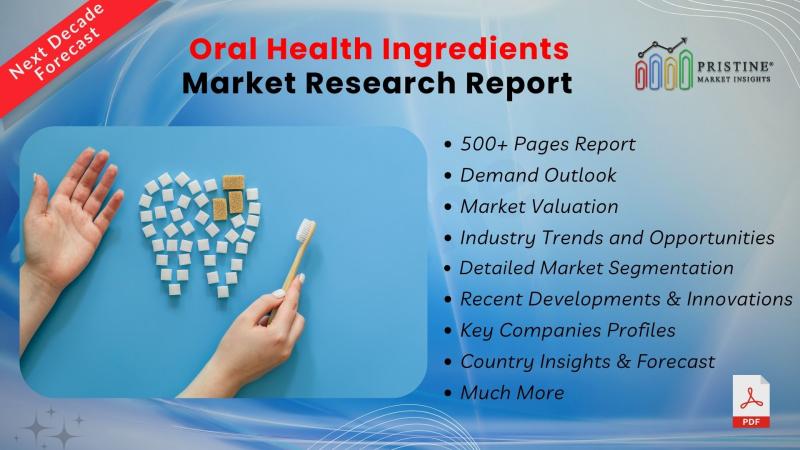 Next Decade Forecast

Oral Health Ingredients
Market Research Report

PRISTINE®
MARKET INSIGHTS

• 500+ Pages Report
• Demand Outlook
• Market Valuation
• Industry Trends and Opportunities
• Detailed Market Segmentation
• Recent Developments & Innovations
• Key Companies Profiles
• Country Insights & Forecast
• Much More

PDF